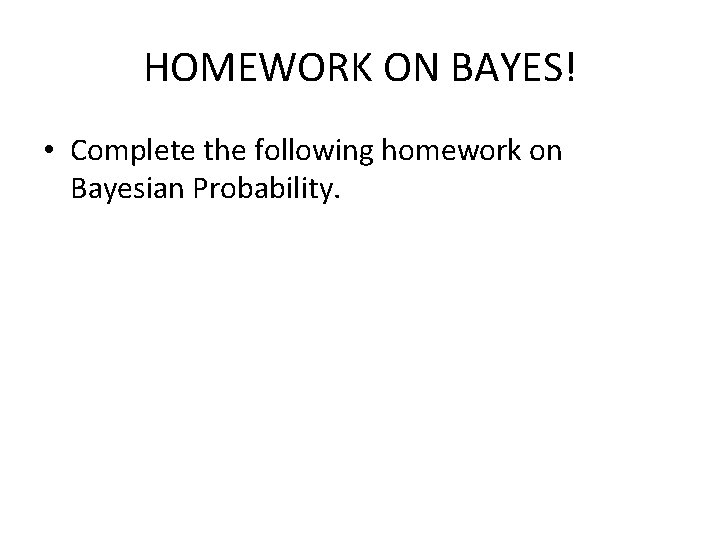 HOMEWORK ON BAYES!

• Complete the following homework on Bayesian Probability.